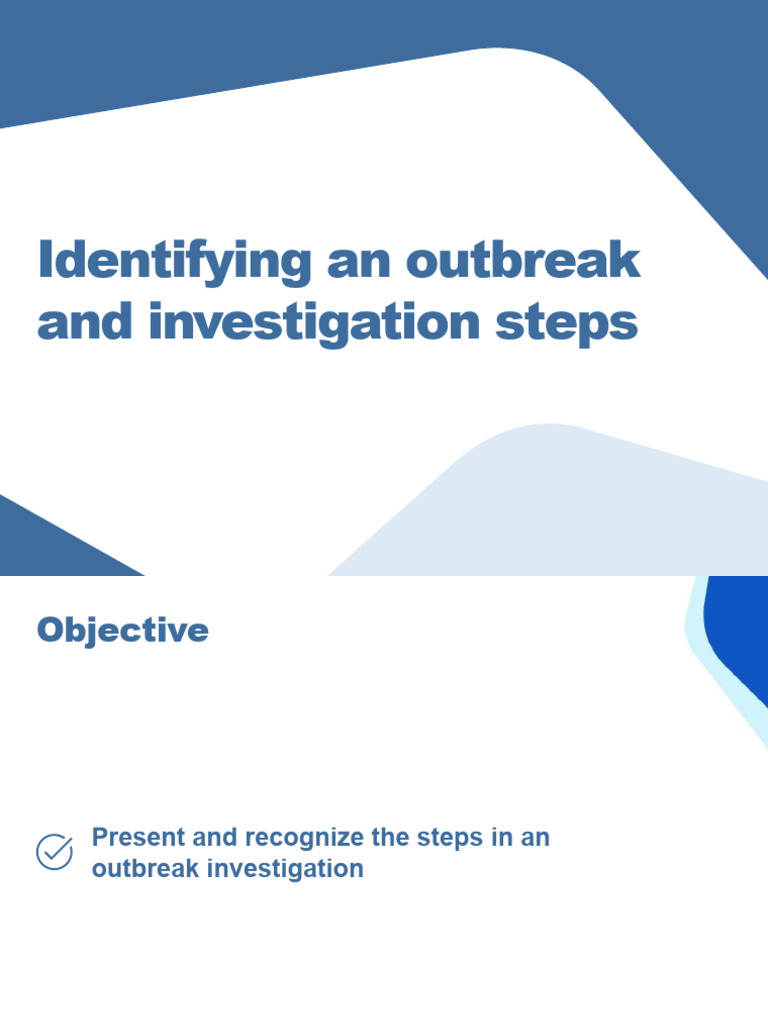 Identifying an outbreak and investigation steps

Objective

Present and recognize the steps in an outbreak investigation